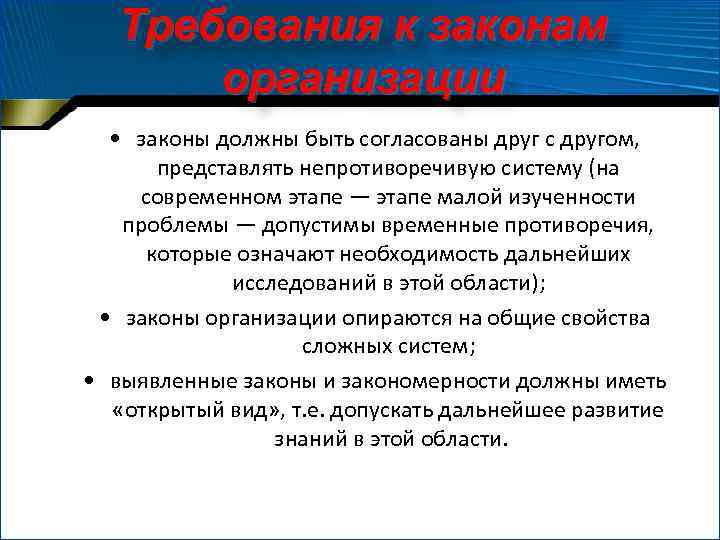 Требования к законам организации

• законы должны быть согласованы друг с другом, представлять непротиворечивую систему (на современном этапе — этапе малой изученности проблемы — допустимы временные противоречия, которые означают необходимость дальнейших исследований в этой области);

• законы организации опираются на общие свойства сложных систем;

• выявленные законы и закономерности должны иметь «открытый вид», т.е. допускать дальнейшее развитие знаний в этой области.